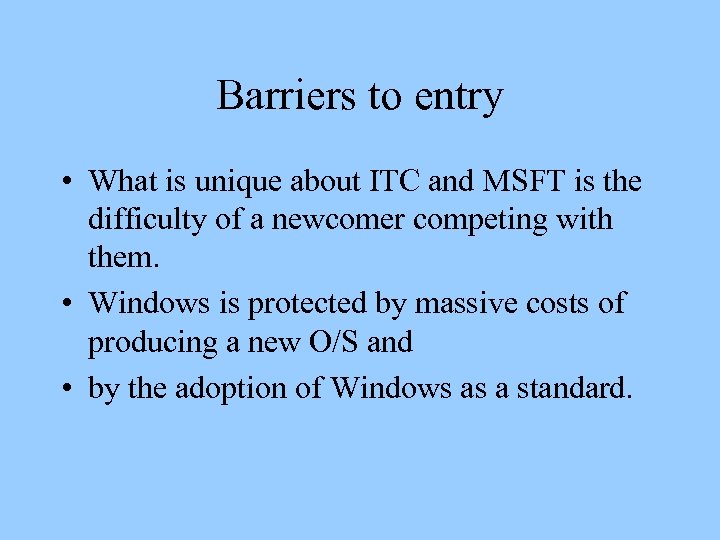 Barriers to entry

• What is unique about ITC and MSFT is the difficulty of a newcomer competing with them.

• Windows is protected by massive costs of producing a new O/S and

• by the adoption of Windows as a standard.